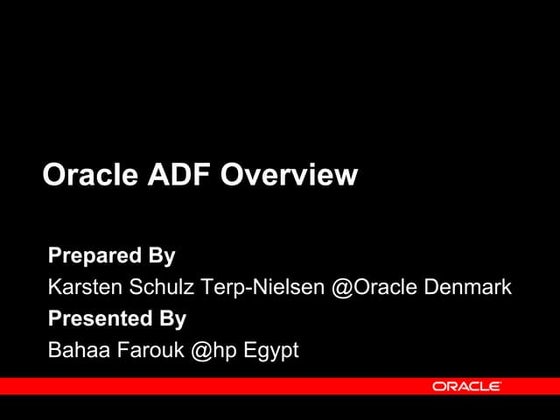 Oracle ADF Overview

Prepared By
Karsten Schulz Terp-Nielsen @Oracle Denmark
Presented By
Bahaa Farouk @hp Egypt

ORACLE